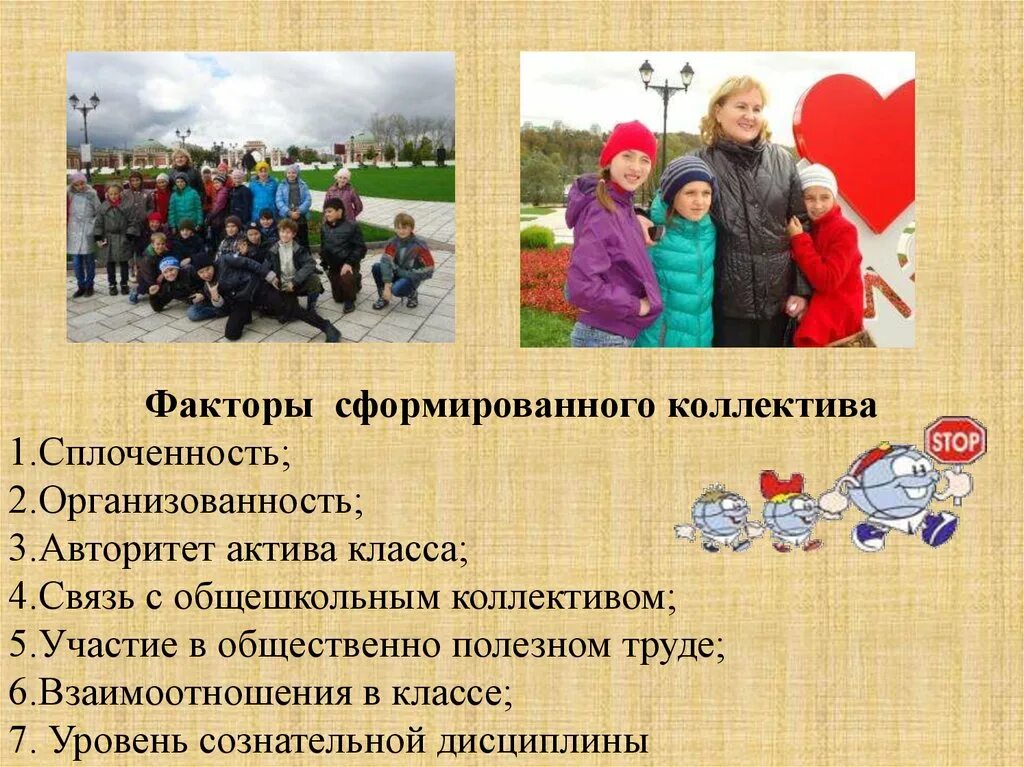 Факторы сформированного коллектива
1.Сплоченность;
2.Организованность;
3.Авторитет актива класса;
4.Связь с общешкольным коллективом;
5.Участие в общественно полезном труде;
6.Взаимоотношения в классе;
7. Уровень сознательной дисциплины

STOP